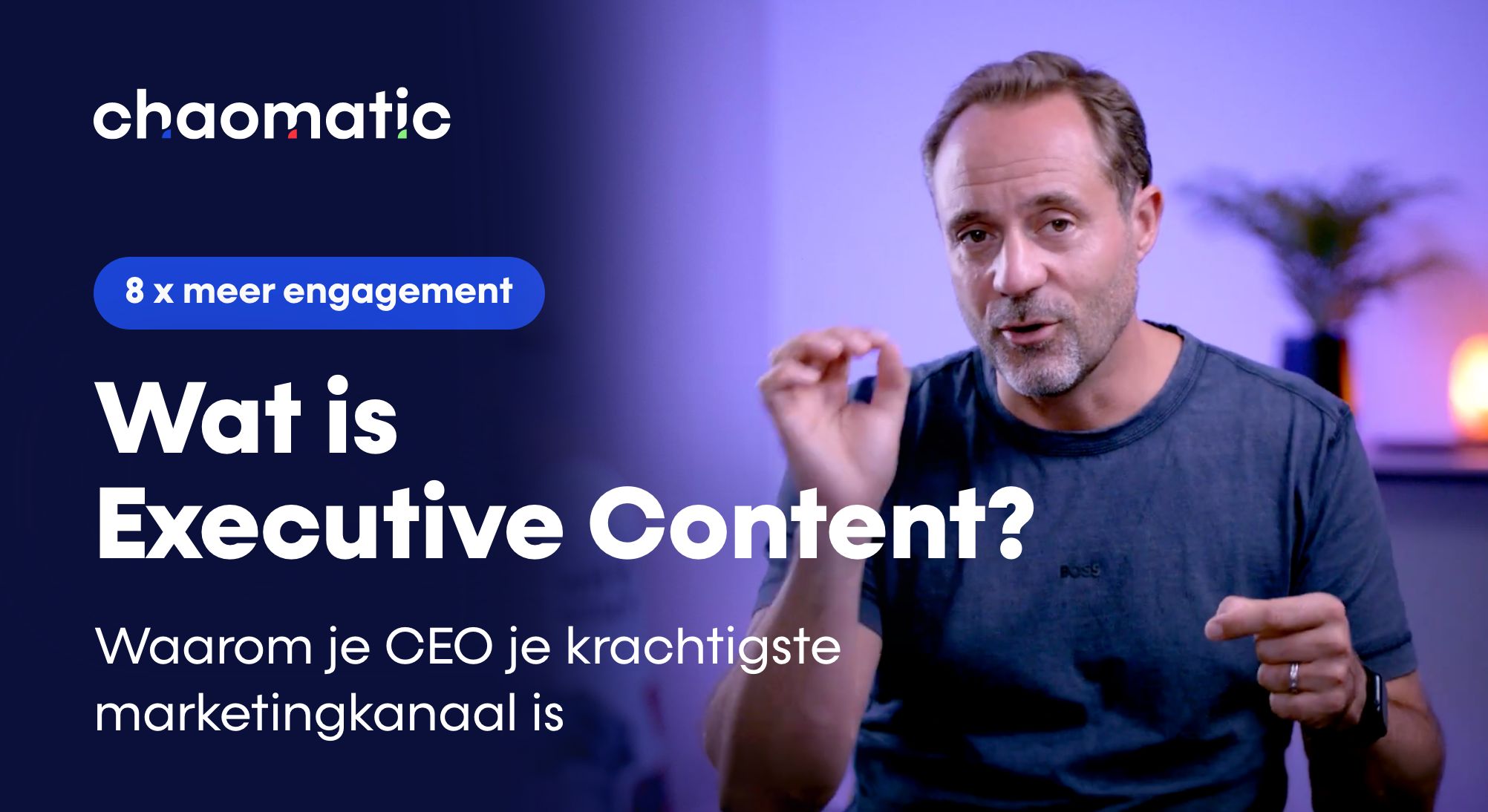 chaomatic

8 x meer engagement

Wat is Executive Content?

Waarom je CEO je krachtigste marketingkanaal is

BOSS